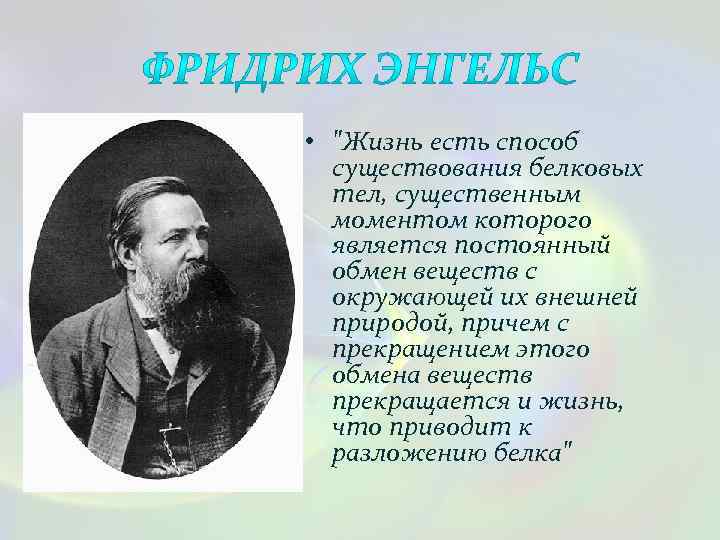 ФРИДРИХ ЭНГЕЛЬС

• "Жизнь есть способ существования белковых тел, существенным моментом которого является постоянный обмен веществ с окружающей их внешней природой, причем с прекращением этого обмена веществ прекращается и жизнь, что приводит к разложению белка"